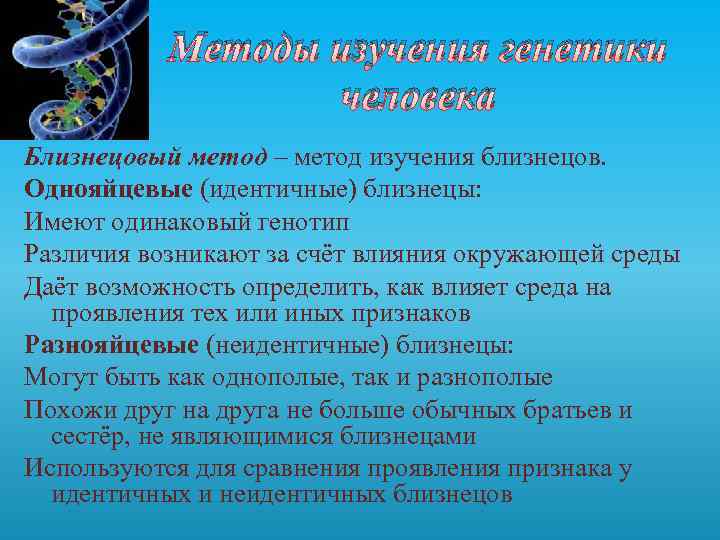 Методы изучения генетики человека

Близнецовый метод – метод изучения близнецов.

Однояйцевые (идентичные) близнецы:

Имеют одинаковый генотип

Различия возникают за счёт влияния окружающей среды

Даёт возможность определить, как влияет среда на проявления тех или иных признаков

Разнояйцевые (неидентичные) близнецы:

Могут быть как однополые, так и разнополые

Похожи друг на друга не больше обычных братьев и сестёр, не являющимися близнецами

Используются для сравнения проявления признака у идентичных и неидентичных близнецов